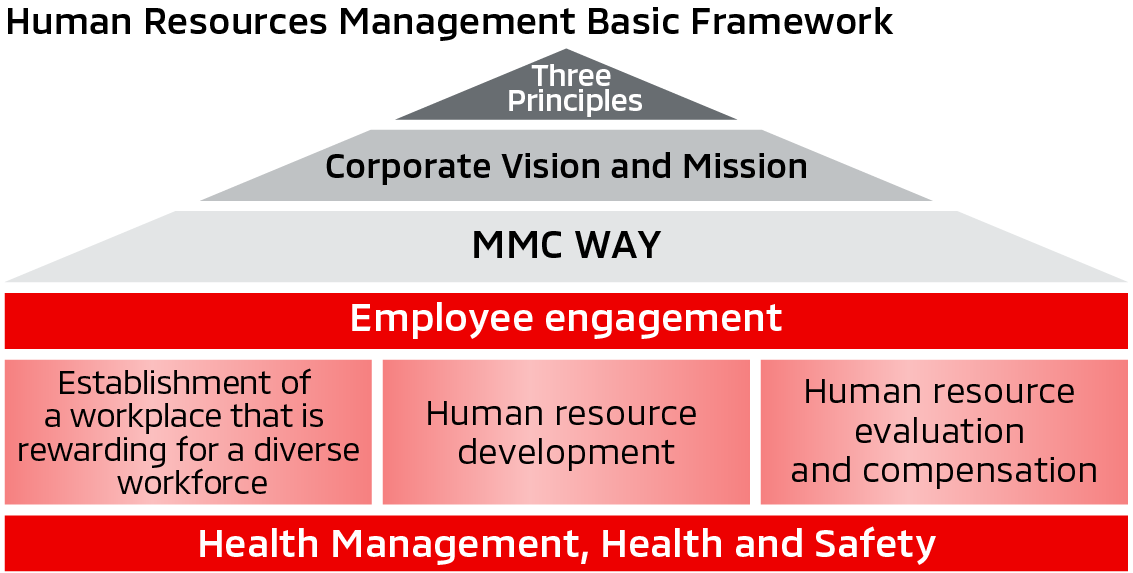 Human Resources Management Basic Framework

Three Principles

Corporate Vision and Mission

MMC WAY

Employee engagement

Establishment of a workplace that is rewarding for a diverse workforce

Human resource development

Human resource evaluation and compensation

Health Management, Health and Safety